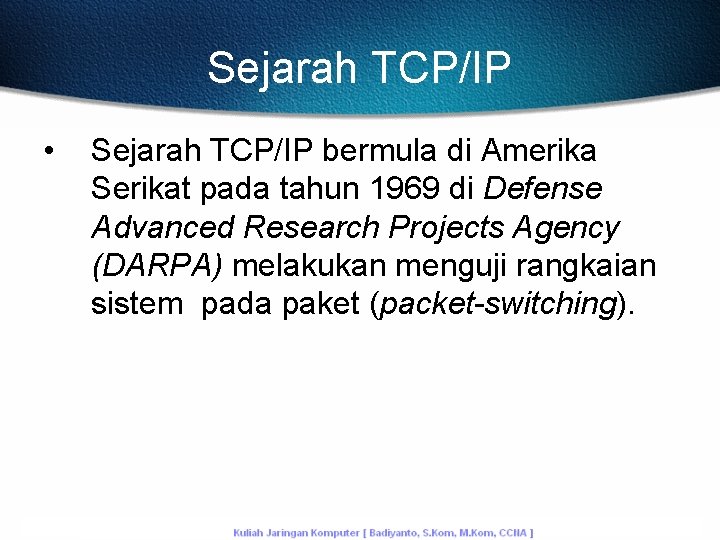 Sejarah TCP/IP

• Sejarah TCP/IP bermula di Amerika Serikat pada tahun 1969 di Defense Advanced Research Projects Agency (DARPA) melakukan menguji rangkaian sistem pada paket (packet-switching).

Kuliah Jaringan Komputer [ Badiyanto, S.Kom, M.Kom, CCNA ]